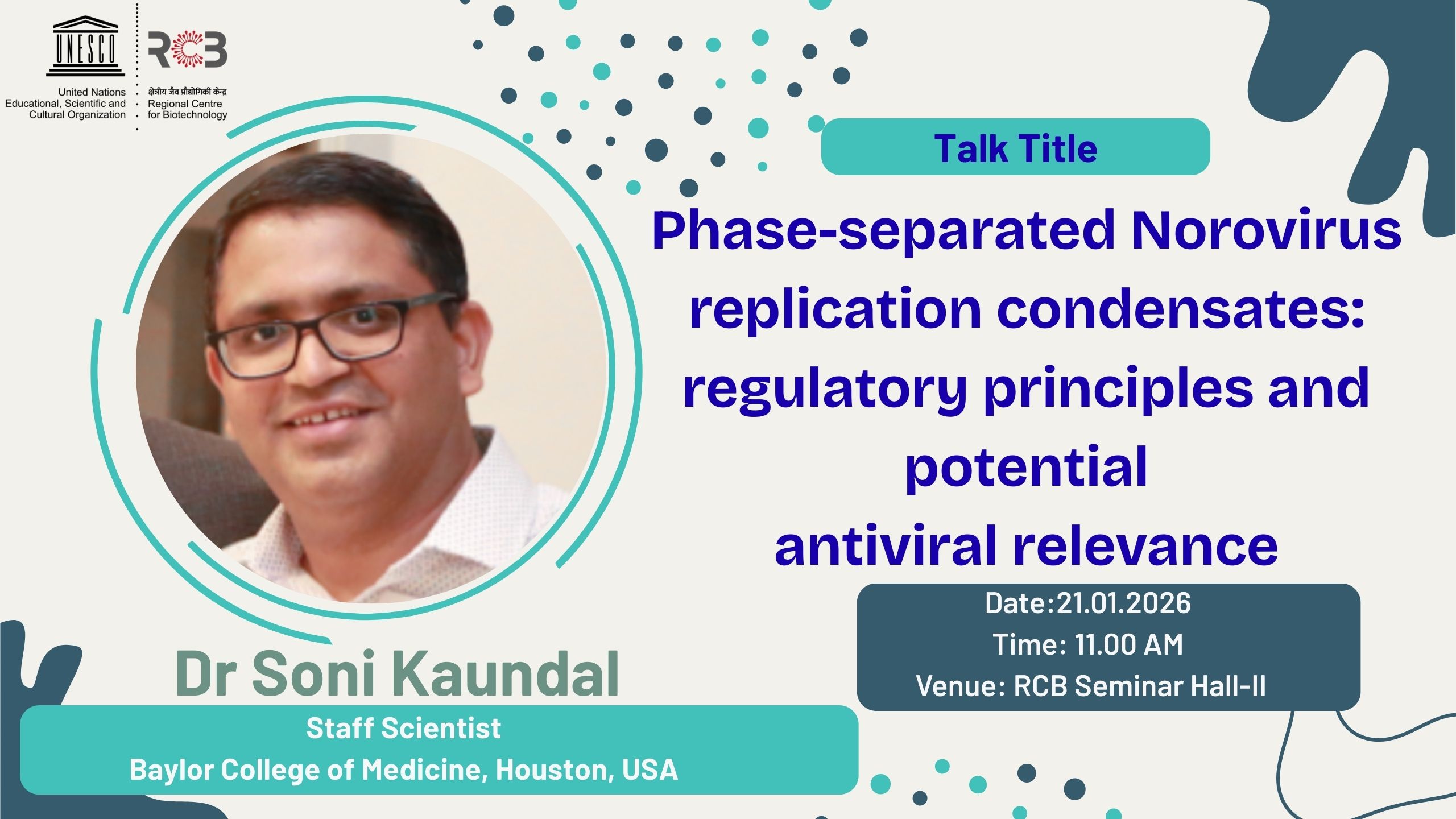 UNESCO
United Nations
Educational, Scientific and
Cultural Organization

RCB
क्षेत्रीय जैव प्रौद्योगिकी केन्द्र
Regional Centre
for Biotechnology

Talk Title

Phase-separated Norovirus replication condensates: regulatory principles and potential antiviral relevance

Date:21.01.2026
Time: 11.00 AM
Venue: RCB Seminar Hall-II

Dr Soni Kaundal

Staff Scientist
Baylor College of Medicine, Houston, USA